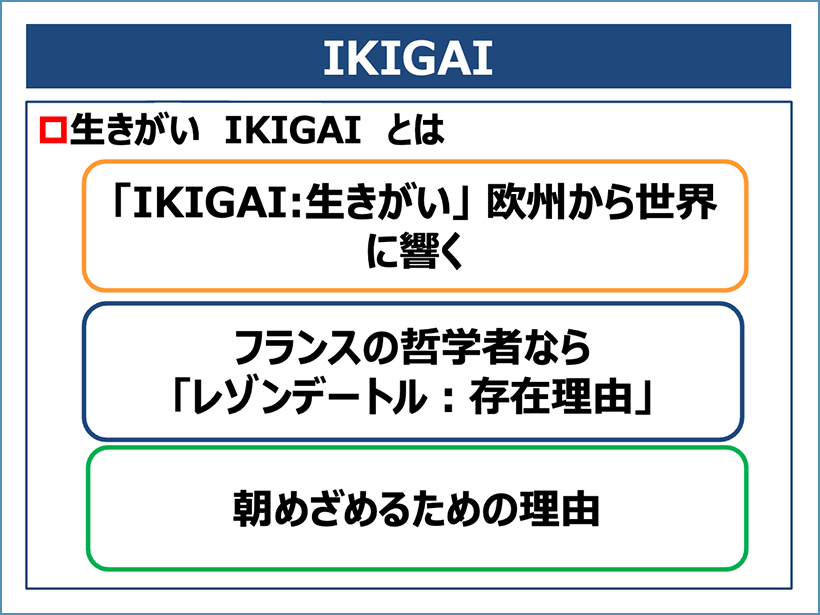 IKIGAI

□生きがい IKIGAI とは

「IKIGAI:生きがい」欧州から世界に響く

フランスの哲学者なら
「レゾンデートル：存在理由」

朝めざめるための理由